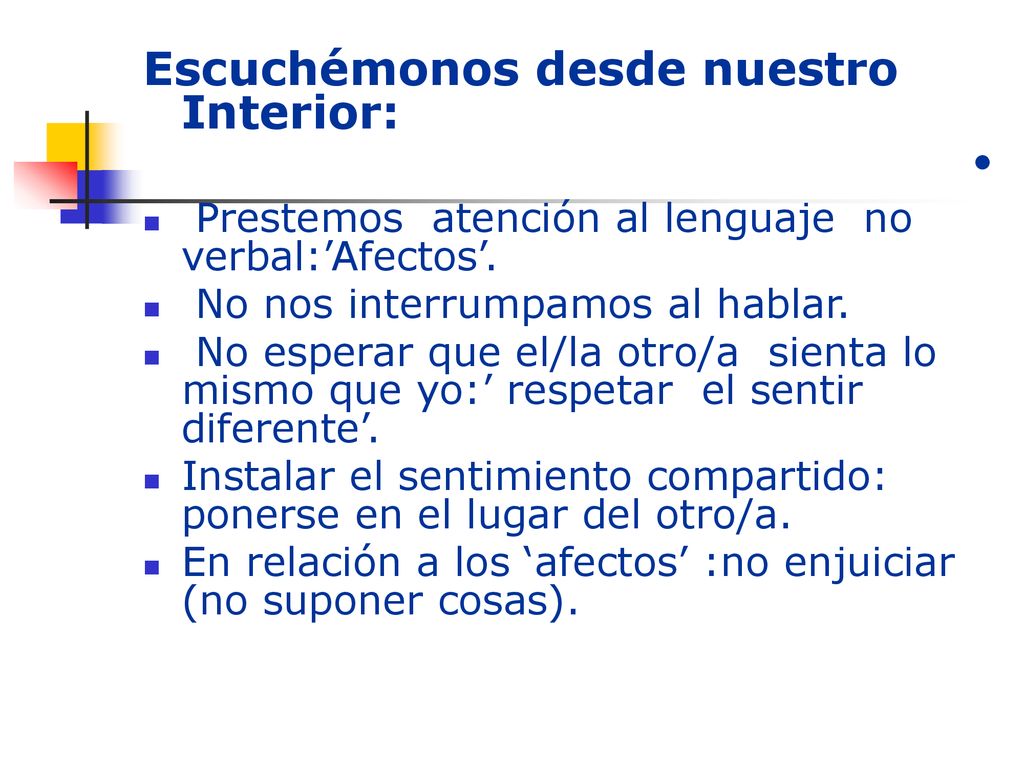 Escuchémonos desde nuestro Interior:

•

- Prestemos atención al lenguaje no verbal:’Afectos’.
- No nos interrumpamos al hablar.
- No esperar que el/la otro/a sienta lo mismo que yo:’ respetar el sentir diferente’.
- Instalar el sentimiento compartido: ponerse en el lugar del otro/a.
- En relación a los ‘afectos’ :no enjuiciar (no suponer cosas).